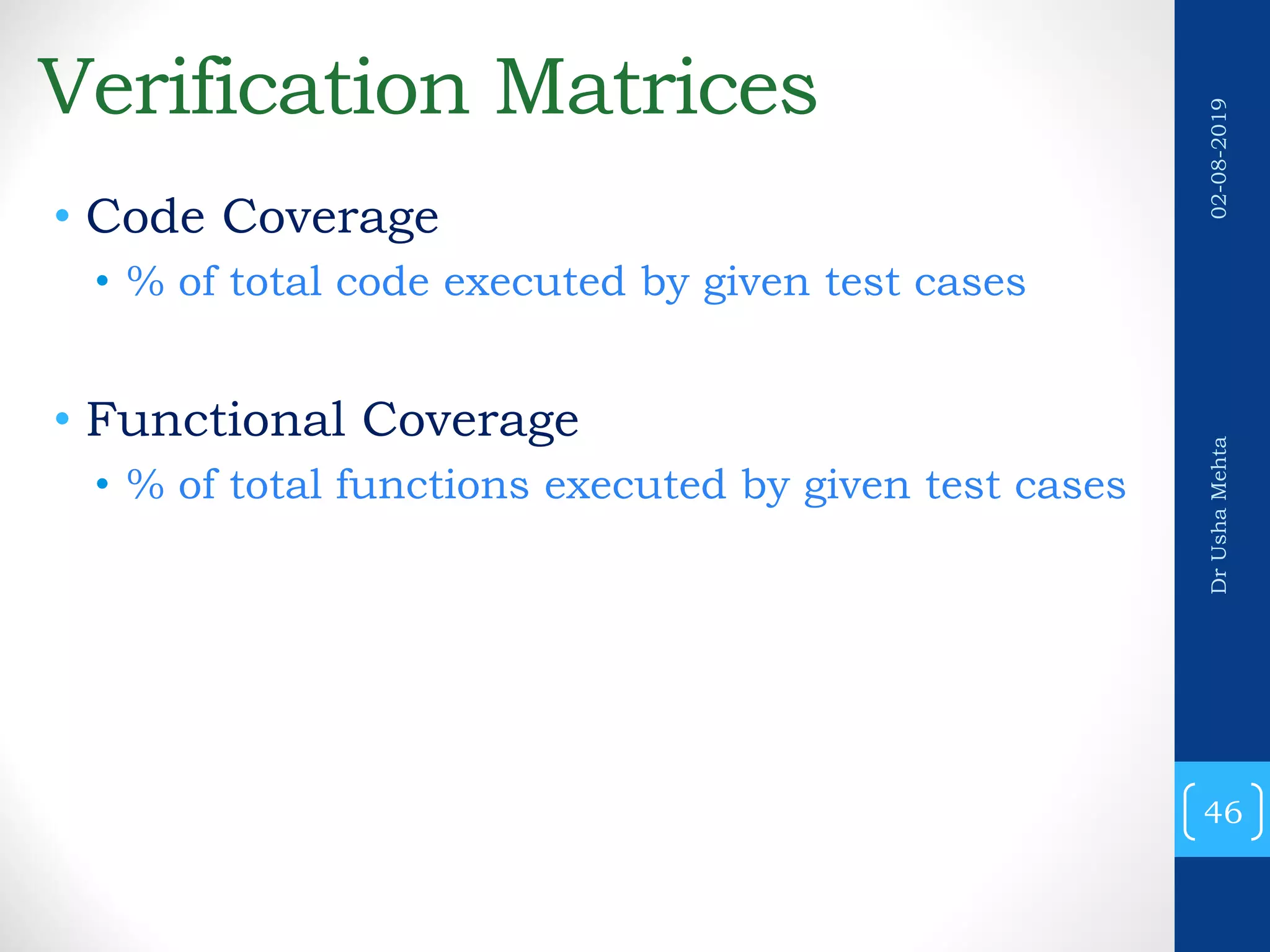 Verification Matrices

• Code Coverage
  • % of total code executed by given test cases

• Functional Coverage
  • % of total functions executed by given test cases

02-08-2019

Dr Usha Mehta

46